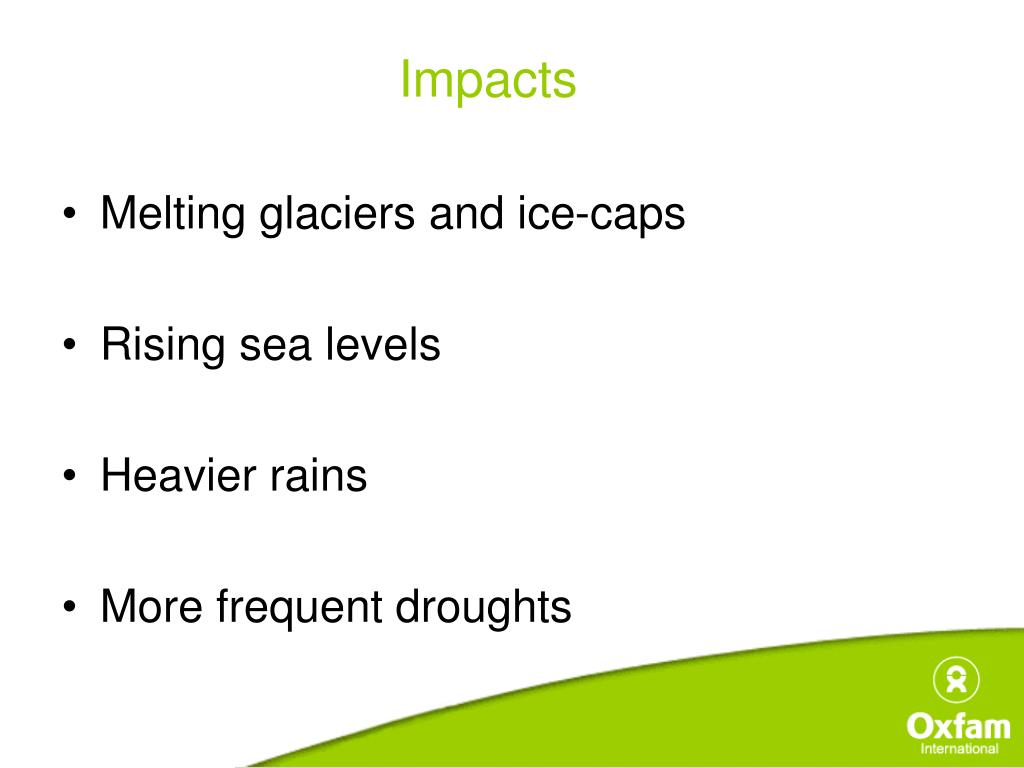 Impacts

• Melting glaciers and ice-caps

• Rising sea levels

• Heavier rains

• More frequent droughts

Oxfam
International